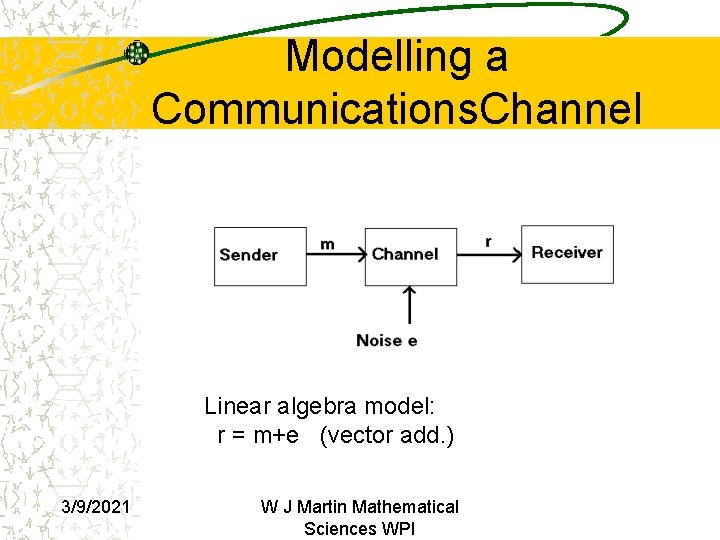 Modelling a CommunicationsChannel

Sender
m
Channel
r
Receiver
Noise e

Linear algebra model:
r = m+e (vector add.)

3/9/2021

W J Martin Mathematical Sciences WPI